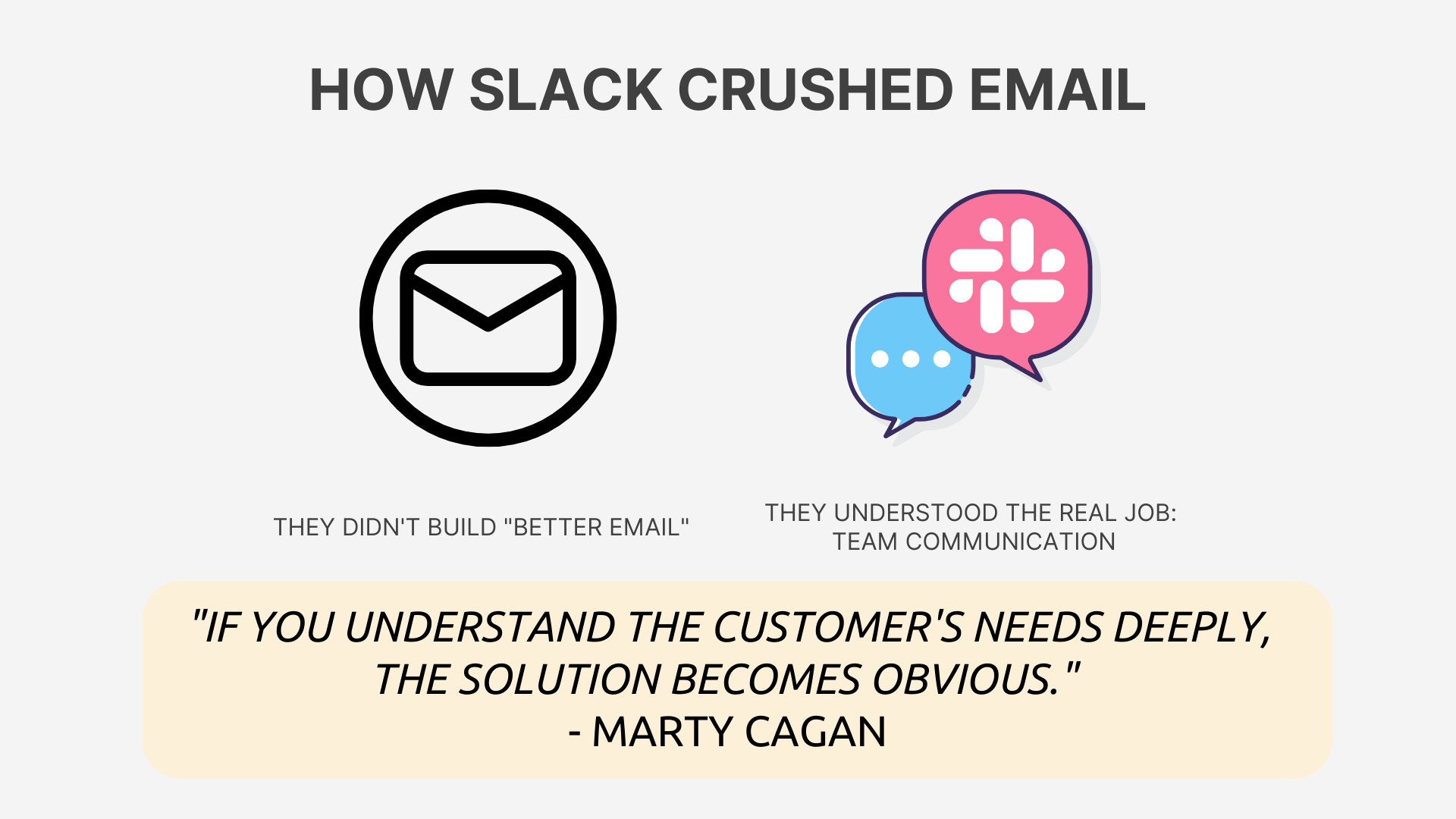 HOW SLACK CRUSHED EMAIL

THEY DIDN'T BUILD "BETTER EMAIL"

THEY UNDERSTOOD THE REAL JOB: TEAM COMMUNICATION

"IF YOU UNDERSTAND THE CUSTOMER'S NEEDS DEEPLY, THE SOLUTION BECOMES OBVIOUS."
- MARTY CAGAN